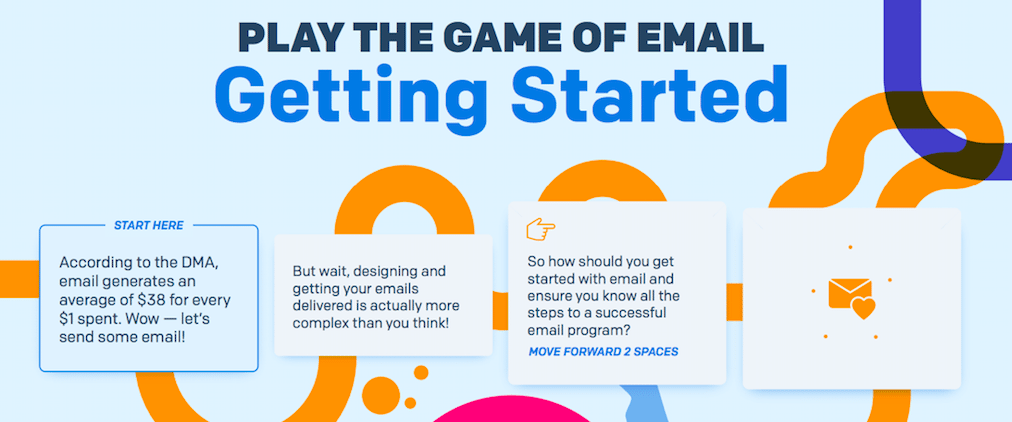 PLAY THE GAME OF EMAIL
Getting Started

START HERE
According to the DMA, email generates an average of $38 for every $1 spent. Wow — let's send some email!

But wait, designing and getting your emails delivered is actually more complex than you think!

So how should you get started with email and ensure you know all the steps to a successful email program?
MOVE FORWARD 2 SPACES